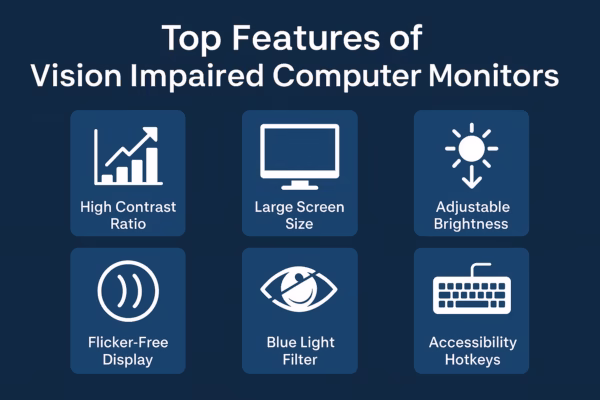 Top Features of
Vision Impaired Computer Monitors

High Contrast Ratio

Large Screen Size

Adjustable Brightness

Flicker-Free Display

Blue Light Filter

Accessibility Hotkeys